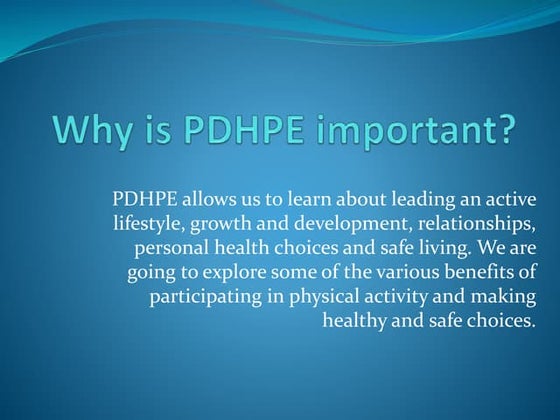 Why is PDHPE important?

PDHPE allows us to learn about leading an active lifestyle, growth and development, relationships, personal health choices and safe living. We are going to explore some of the various benefits of participating in physical activity and making healthy and safe choices.